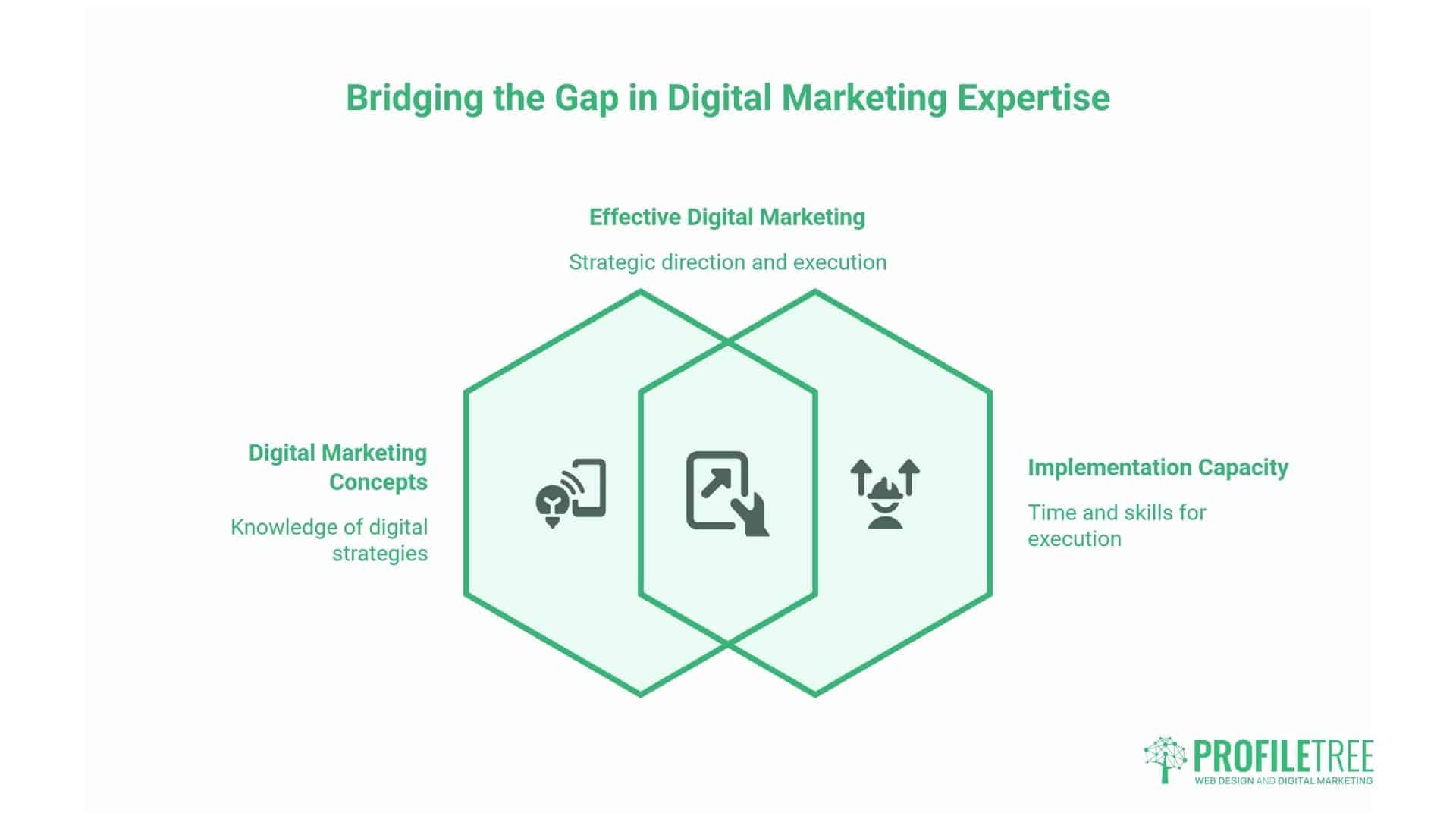 Bridging the Gap in Digital Marketing Expertise

Effective Digital Marketing

Strategic direction and execution

Digital Marketing Concepts

Knowledge of digital strategies

Implementation Capacity

Time and skills for execution

PROFILETREE
WEB DESIGN AND DIGITAL MARKETING